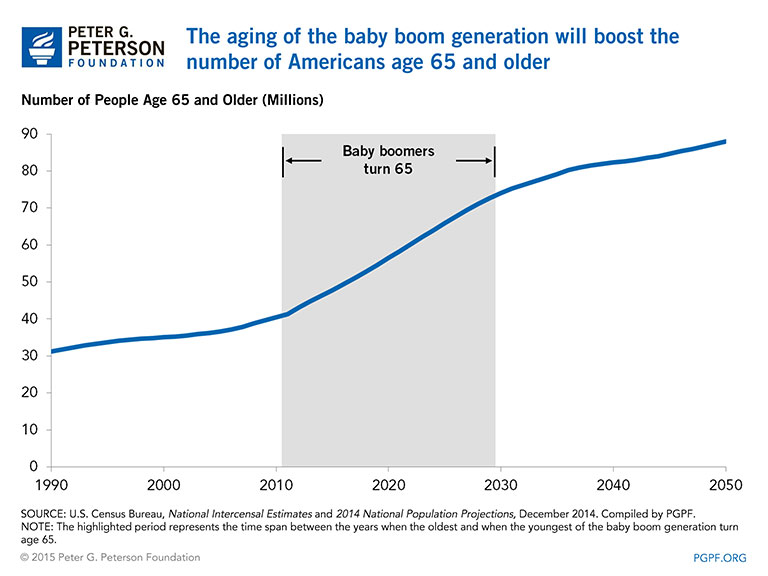 PETER G. PETERSON FOUNDATION

The aging of the baby boom generation will boost the number of Americans age 65 and older

Number of People Age 65 and Older (Millions)

90
80
70
60
50
40
30
20
10
0

Baby boomers turn 65

1990 2000 2010 2020 2030 2040 2050

SOURCE: U.S. Census Bureau, National Intercensal Estimates and 2014 National Population Projections, December 2014. Compiled by PGPF.
NOTE: The highlighted period represents the time span between the years when the oldest and when the youngest of the baby boom generation turn age 65.

© 2015 Peter G. Peterson Foundation

PGPF.ORG